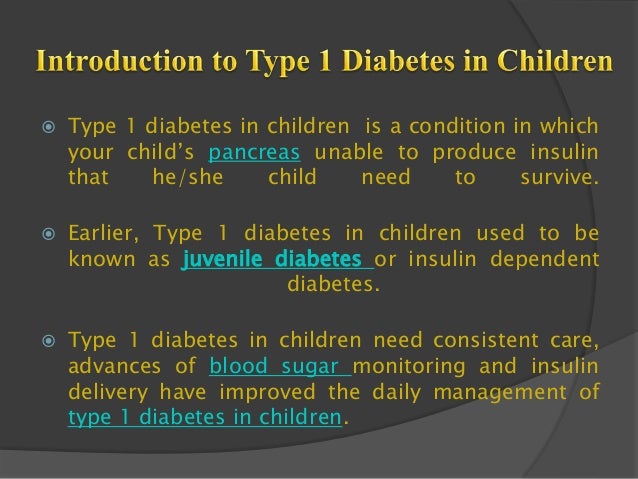 Introduction to Type 1 Diabetes in Children

Type 1 diabetes in children is a condition in which your child's pancreas unable to produce insulin that he/she child need to survive.

Earlier, Type 1 diabetes in children used to be known as juvenile diabetes or insulin dependent diabetes.

Type 1 diabetes in children need consistent care, advances of blood sugar monitoring and insulin delivery have improved the daily management of type 1 diabetes in children.